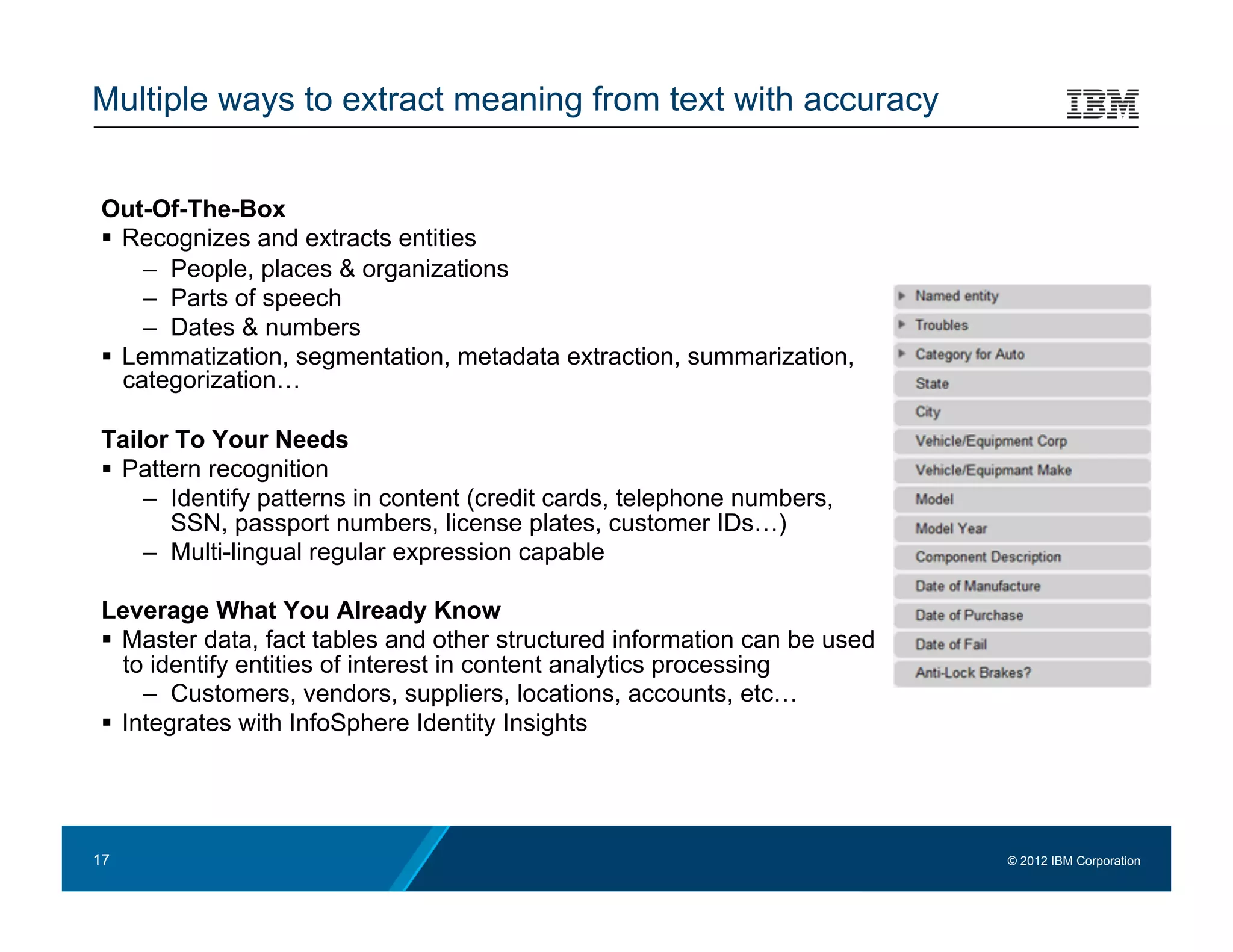 Multiple ways to extract meaning from text with accuracy

IBM

Out-Of-The-Box
▪ Recognizes and extracts entities
– People, places & organizations
– Parts of speech
– Dates & numbers
▪ Lemmatization, segmentation, metadata extraction, summarization, categorization…

Tailor To Your Needs
▪ Pattern recognition
– Identify patterns in content (credit cards, telephone numbers, SSN, passport numbers, license plates, customer IDs…)
– Multi-lingual regular expression capable

Leverage What You Already Know
▪ Master data, fact tables and other structured information can be used to identify entities of interest in content analytics processing
– Customers, vendors, suppliers, locations, accounts, etc…
▪ Integrates with InfoSphere Identity Insights

Named entity
Troubles
Category for Auto
State
City
Vehicle/Equipment Corp
Vehicle/Equipmant Make
Model
Model Year
Component Description
Date of Manufacture
Date of Purchase
Date of Fail
Anti-Lock Brakes?

17

© 2012 IBM Corporation